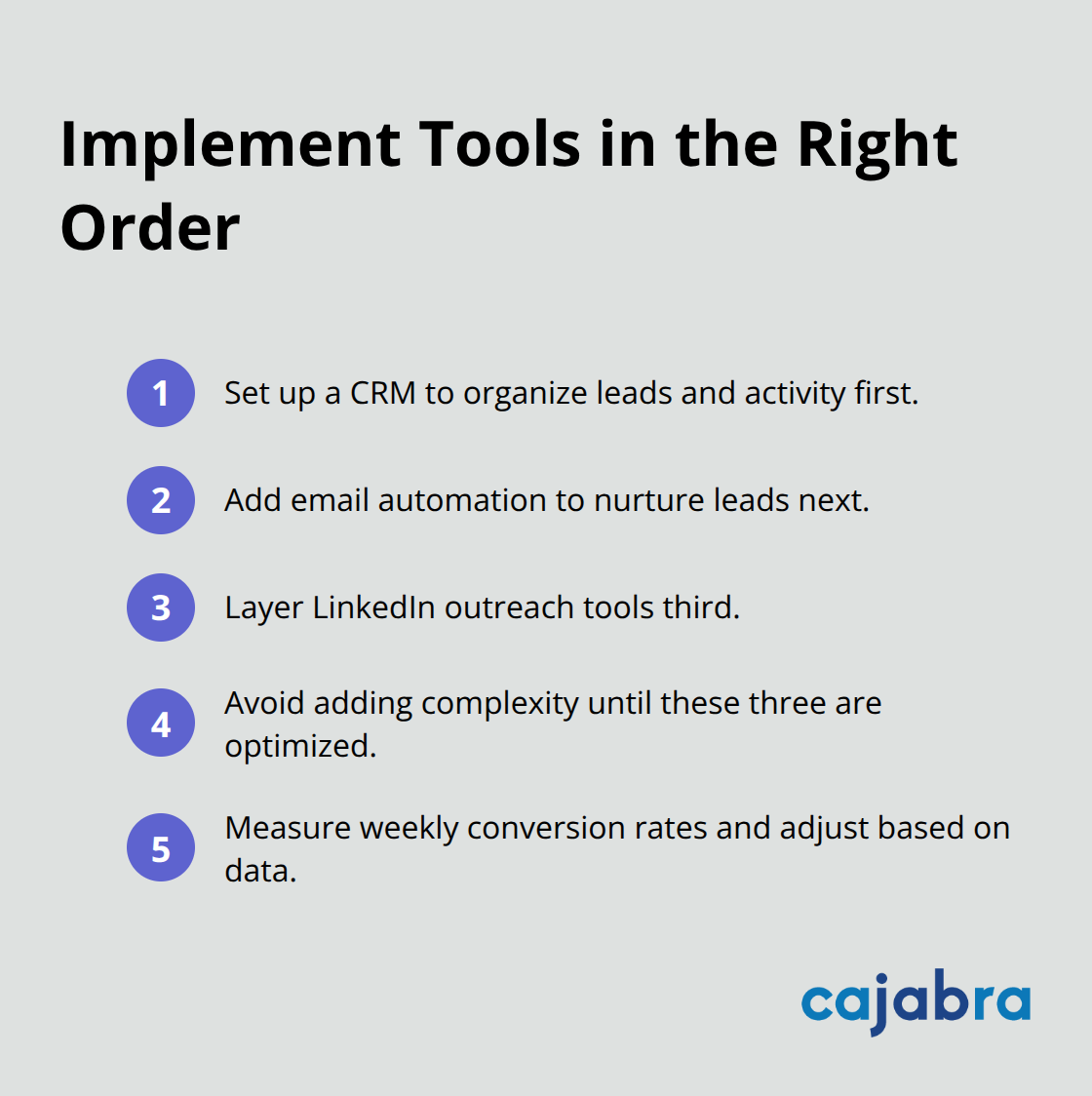 Implement Tools in the Right Order

1 Set up a CRM to organize leads and activity first.

2 Add email automation to nurture leads next.

3 Layer LinkedIn outreach tools third.

4 Avoid adding complexity until these three are optimized.

5 Measure weekly conversion rates and adjust based on data.

cajabra